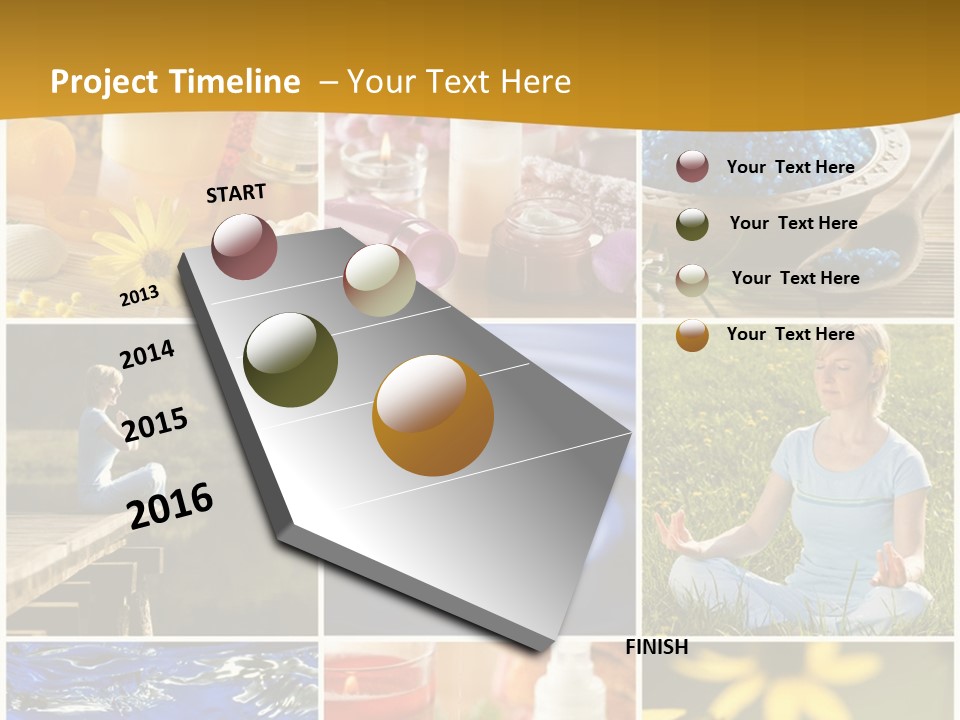 Project Timeline – Your Text Here

START

2013

2014

2015

2016

FINISH

Your Text Here

Your Text Here

Your Text Here

Your Text Here